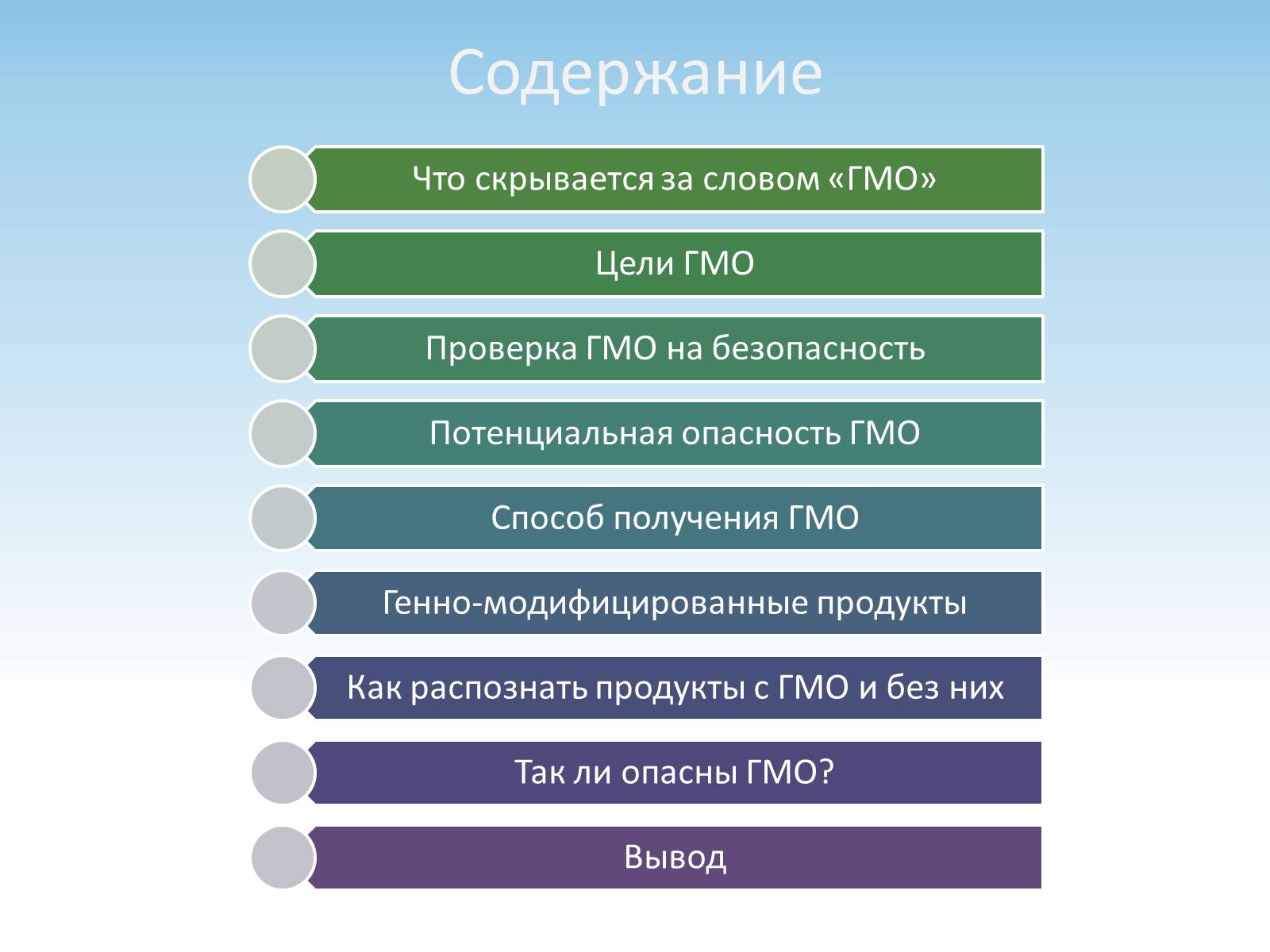 Содержание

Что скрывается за словом «ГМО»

Цели ГМО

Проверка ГМО на безопасность

Потенциальная опасность ГМО

Способ получения ГМО

Генно-модифицированные продукты

Как распознать продукты с ГМО и без них

Так ли опасны ГМО?

Вывод